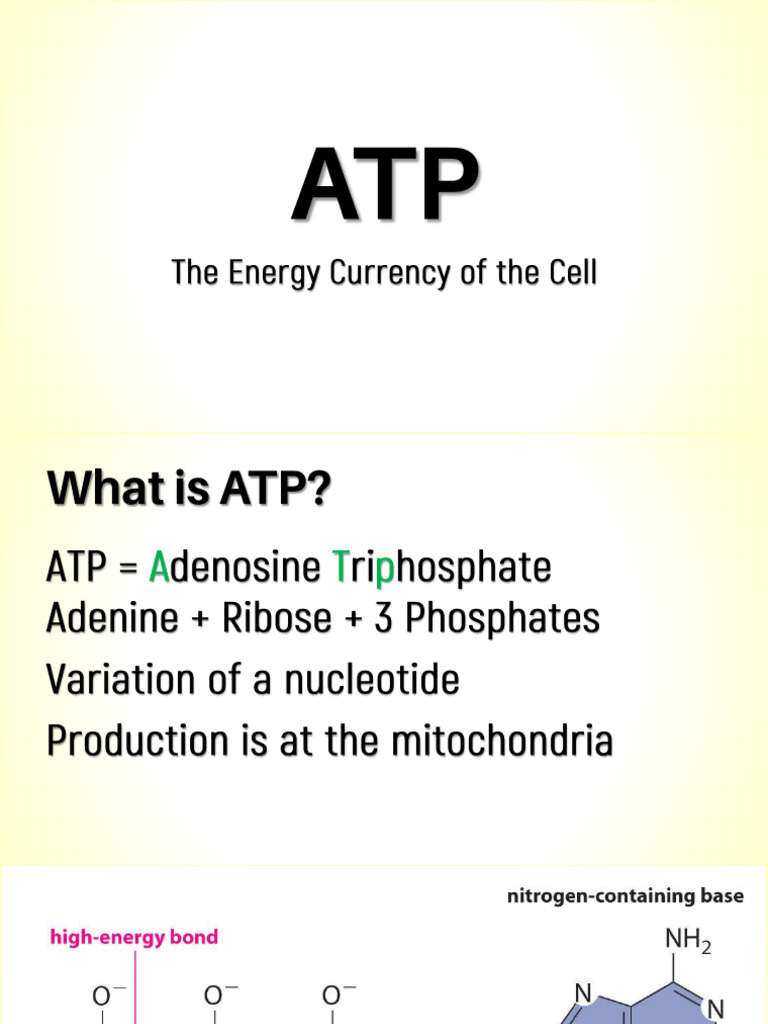 ATP

The Energy Currency of the Cell

What is ATP?

ATP = Adenosine Triphosphate
Adenine + Ribose + 3 Phosphates

Variation of a nucleotide

Production is at the mitochondria

nitrogen-containing base

high-energy bond

$NH_2$

$O^-$ $O^-$ $O^-$

N N